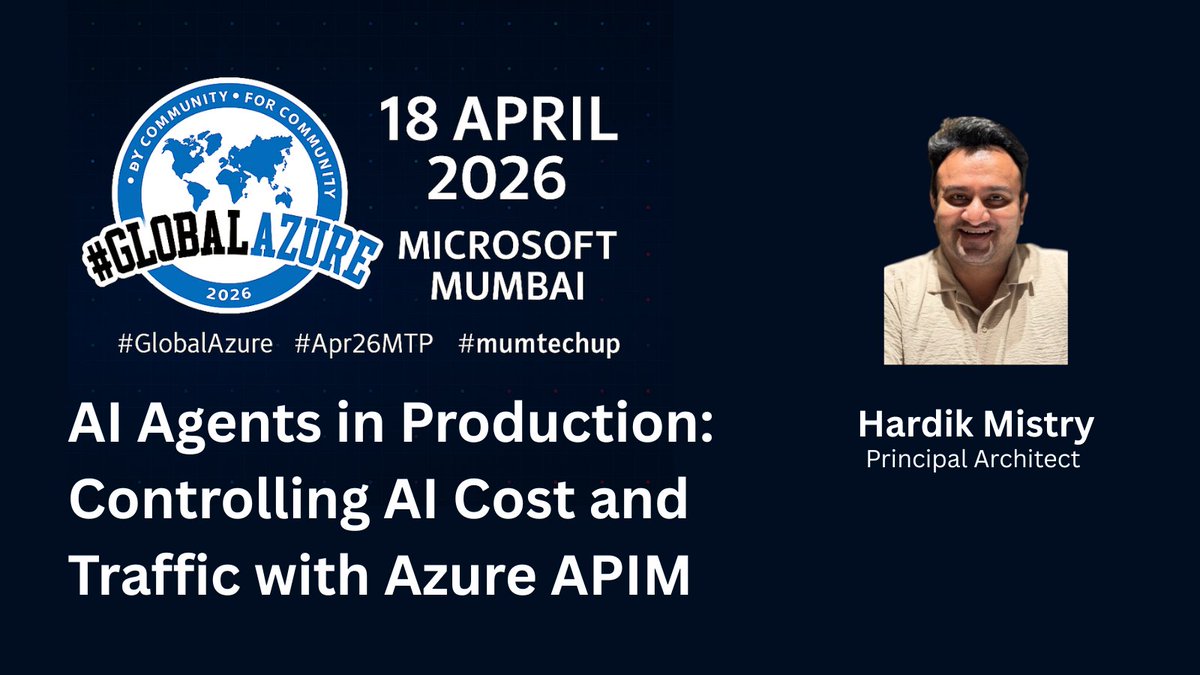 BY COMMUNITY • FOR COMMUNITY
#GLOBALAZURE
2026

18 APRIL 2026
MICROSOFT MUMBAI

#GlobalAzure #Apr26MTP #mumtechup

AI Agents in Production: Controlling AI Cost and Traffic with Azure APIM

Hardik Mistry
Principal Architect